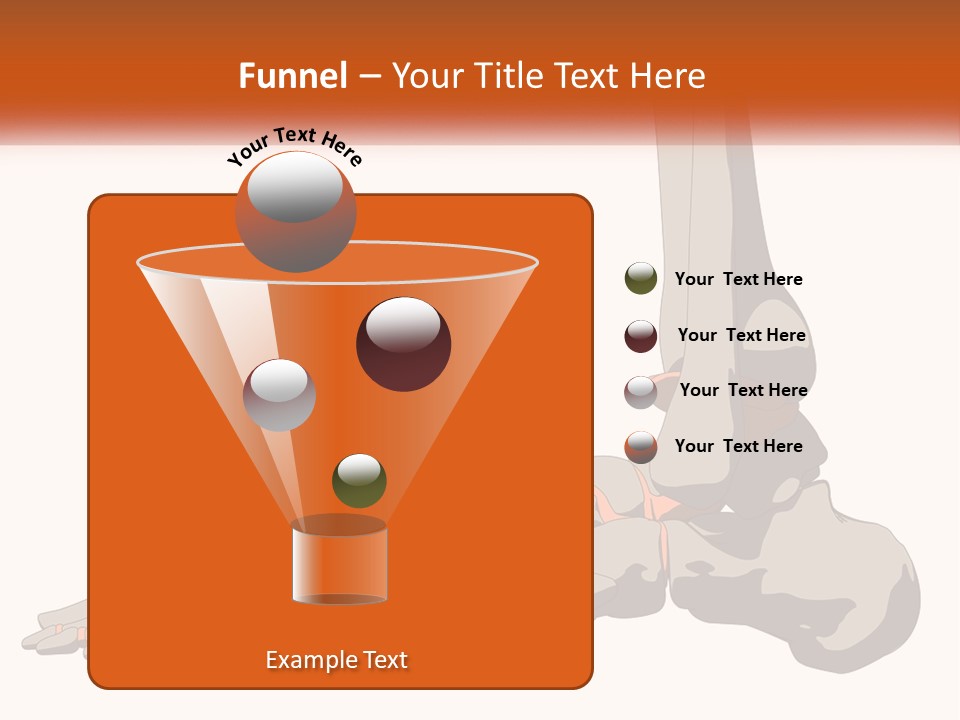 Funnel – Your Title Text Here

Your Text Here

Your Text Here

Your Text Here

Your Text Here

Your Text Here

Example Text